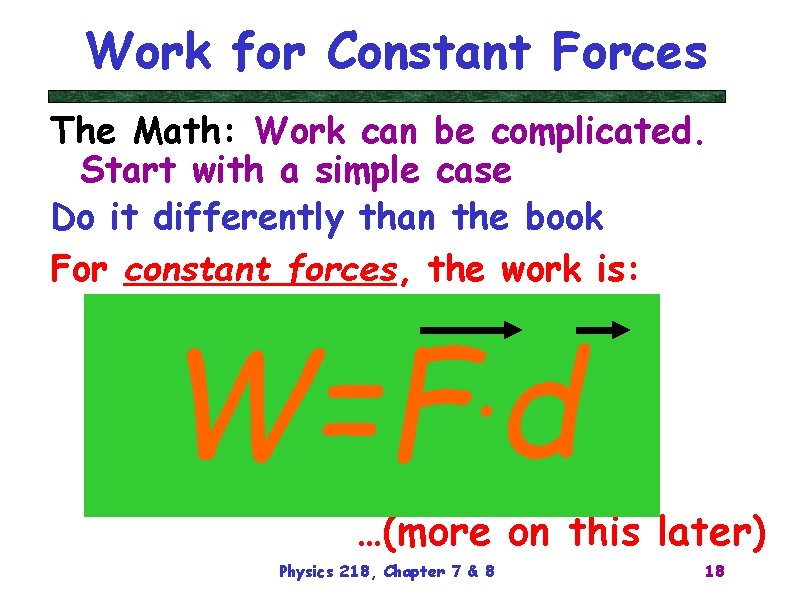 Work for Constant Forces

The Math: Work can be complicated. Start with a simple case

Do it differently than the book

For constant forces, the work is:

$W=\vec{F}\cdot\vec{d}$

…(more on this later)

Physics 218, Chapter 7 & 8

18